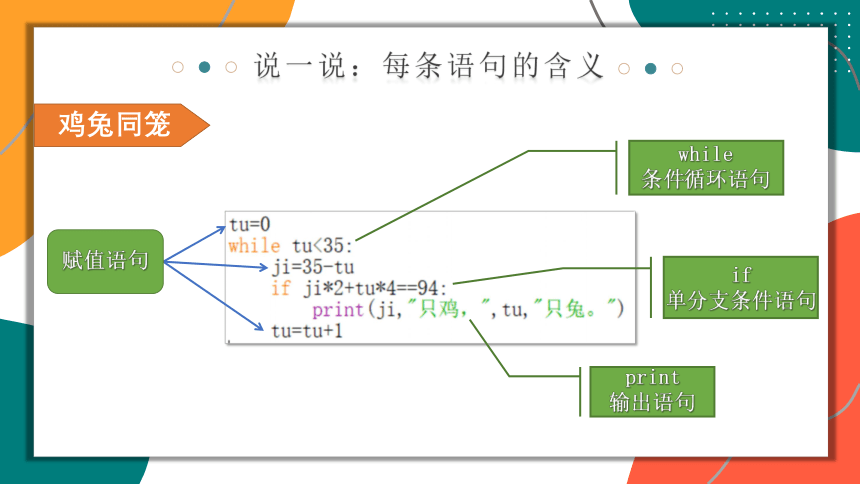 说一说：每条语句的含义

鸡兔同笼

赋值语句

tu=0
while tu<35:
    ji=35-tu
    if ji*2+tu*4==94:
        print(ji,"只鸡，",tu,"只兔。")
    tu=tu+1

while
条件循环语句

if
单分支条件语句

print
输出语句